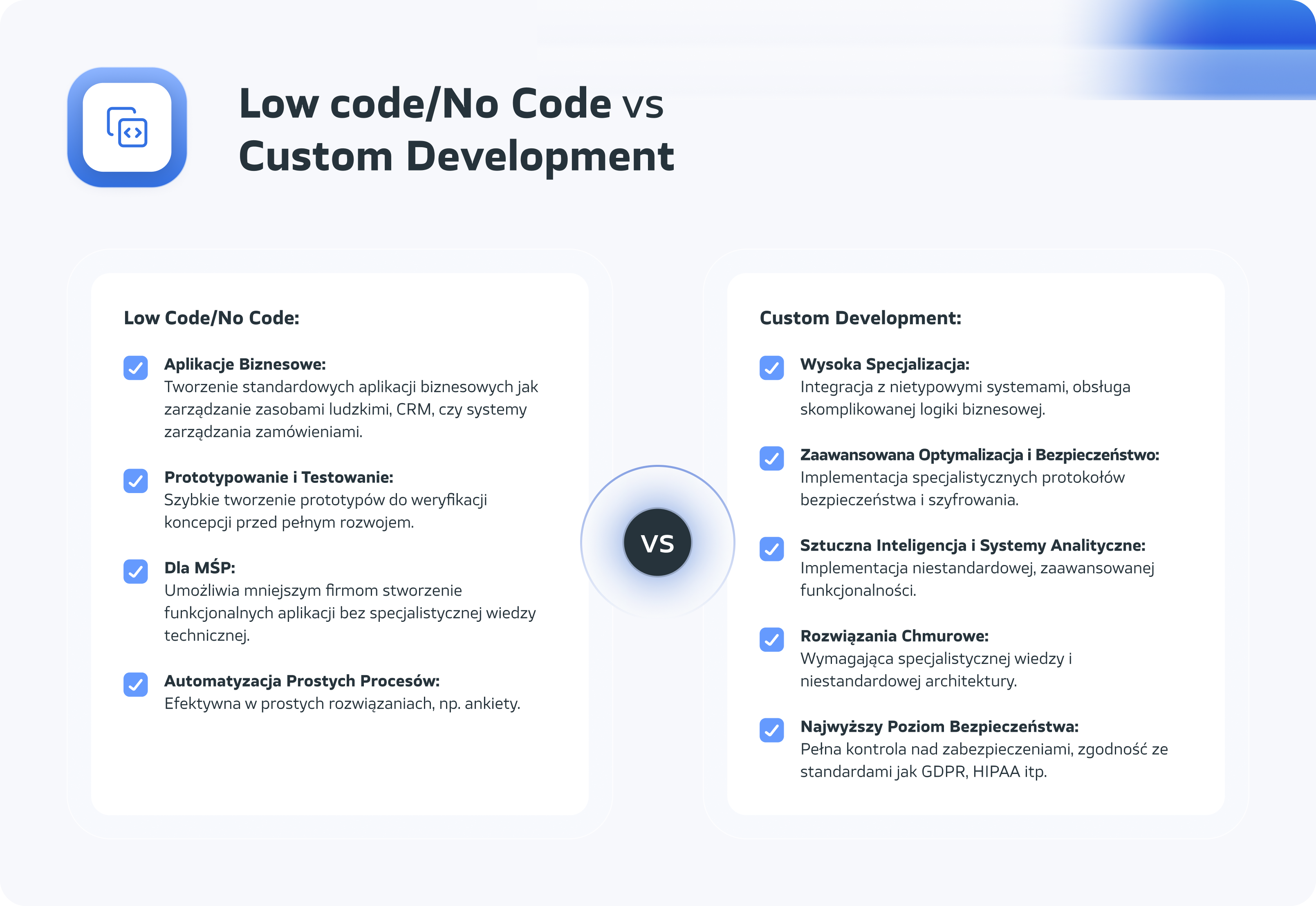 Low code/No Code vs Custom Development

Low Code/No Code:

Aplikacje Biznesowe:
Tworzenie standardowych aplikacji biznesowych jak zarządzanie zasobami ludzkimi, CRM, czy systemy zarządzania zamówieniami.

Prototypowanie i Testowanie:
Szybkie tworzenie prototypów do weryfikacji koncepcji przed pełnym rozwojem.

Dla MŚP:
Umożliwia mniejszym firmom stworzenie funkcjonalnych aplikacji bez specjalistycznej wiedzy technicznej.

Automatyzacja Prostych Procesów:
Efektywna w prostych rozwiązaniach, np. ankiety.

VS

Custom Development:

Wysoka Specjalizacja:
Integracja z nietypowymi systemami, obsługa skomplikowanej logiki biznesowej.

Zaawansowana Optymalizacja i Bezpieczeństwo:
Implementacja specjalistycznych protokołów bezpieczeństwa i szyfrowania.

Sztuczna Inteligencja i Systemy Analityczne:
Implementacja niestandardowej, zaawansowanej funkcjonalności.

Rozwiązania Chmurowe:
Wymagająca specjalistycznej wiedzy i niestandardowej architektury.

Najwyższy Poziom Bezpieczeństwa:
Pełna kontrola nad zabezpieczeniami, zgodność ze standardami jak GDPR, HIPAA itp.